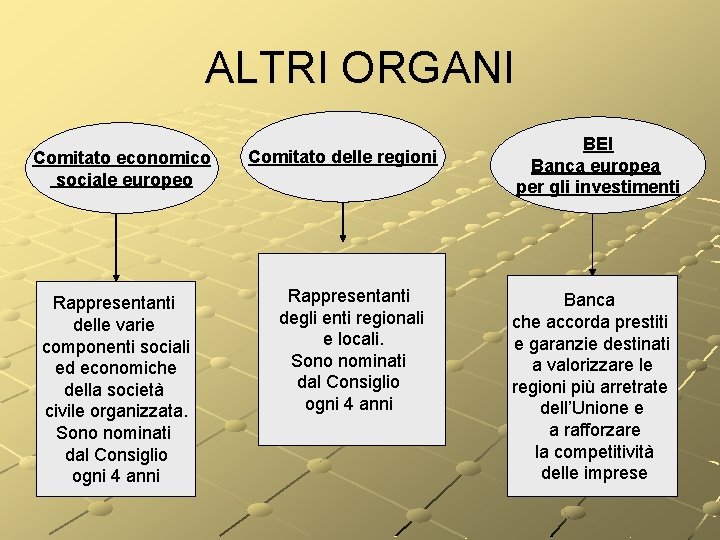 ALTRI ORGANI

Comitato economico sociale europeo

Rappresentanti delle varie componenti sociali ed economiche della società civile organizzata. Sono nominati dal Consiglio ogni 4 anni

Comitato delle regioni

Rappresentanti degli enti regionali e locali. Sono nominati dal Consiglio ogni 4 anni

BEI
Banca europea per gli investimenti

Banca che accorda prestiti e garanzie destinati a valorizzare le regioni più arretrate dell'Unione e a rafforzare la competitività delle imprese